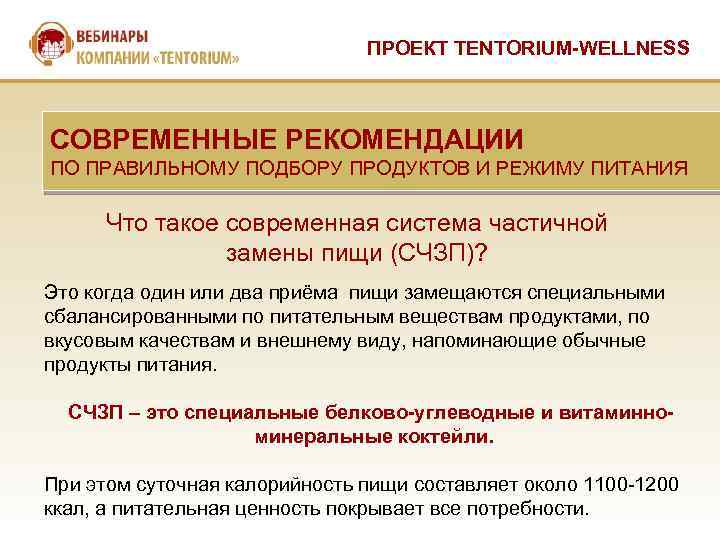 ВЕБИНАРЫ
КОМПАНИИ «TENTORIUM»

ПРОЕКТ TENTORIUM-WELLNESS

СОВРЕМЕННЫЕ РЕКОМЕНДАЦИИ
ПО ПРАВИЛЬНОМУ ПОДБОРУ ПРОДУКТОВ И РЕЖИМУ ПИТАНИЯ

Что такое современная система частичной замены пищи (СЧЗП)?

Это когда один или два приёма пищи замещаются специальными сбалансированными по питательным веществам продуктами, по вкусовым качествам и внешнему виду, напоминающие обычные продукты питания.

СЧЗП – это специальные белково-углеводные и витаминно-минеральные коктейли.

При этом суточная калорийность пищи составляет около 1100-1200 ккал, а питательная ценность покрывает все потребности.